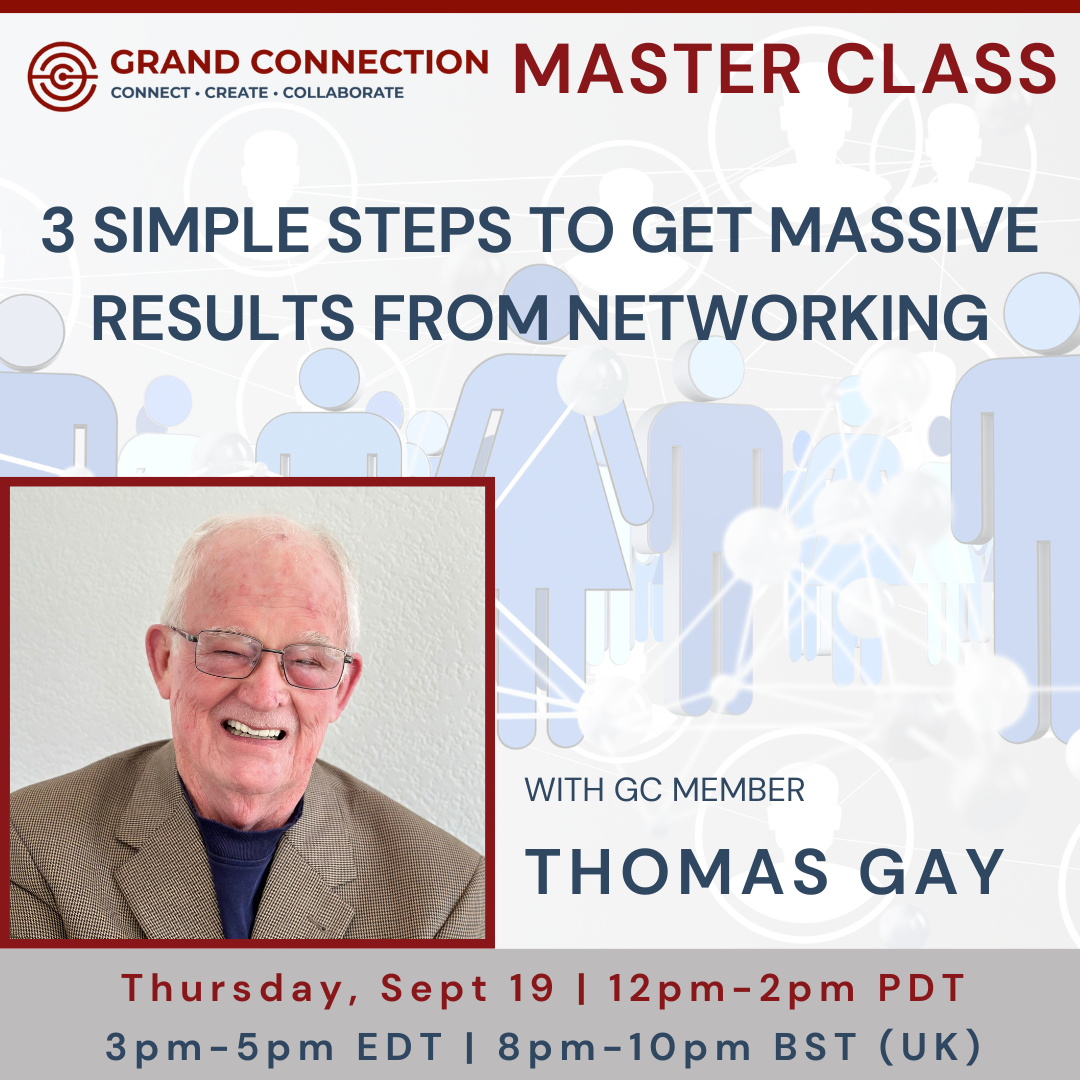 GRAND CONNECTION
CONNECT • CREATE • COLLABORATE

MASTER CLASS

3 SIMPLE STEPS TO GET MASSIVE RESULTS FROM NETWORKING

WITH GC MEMBER

THOMAS GAY

Thursday, Sept 19 | 12pm-2pm PDT
3pm-5pm EDT | 8pm-10pm BST (UK)